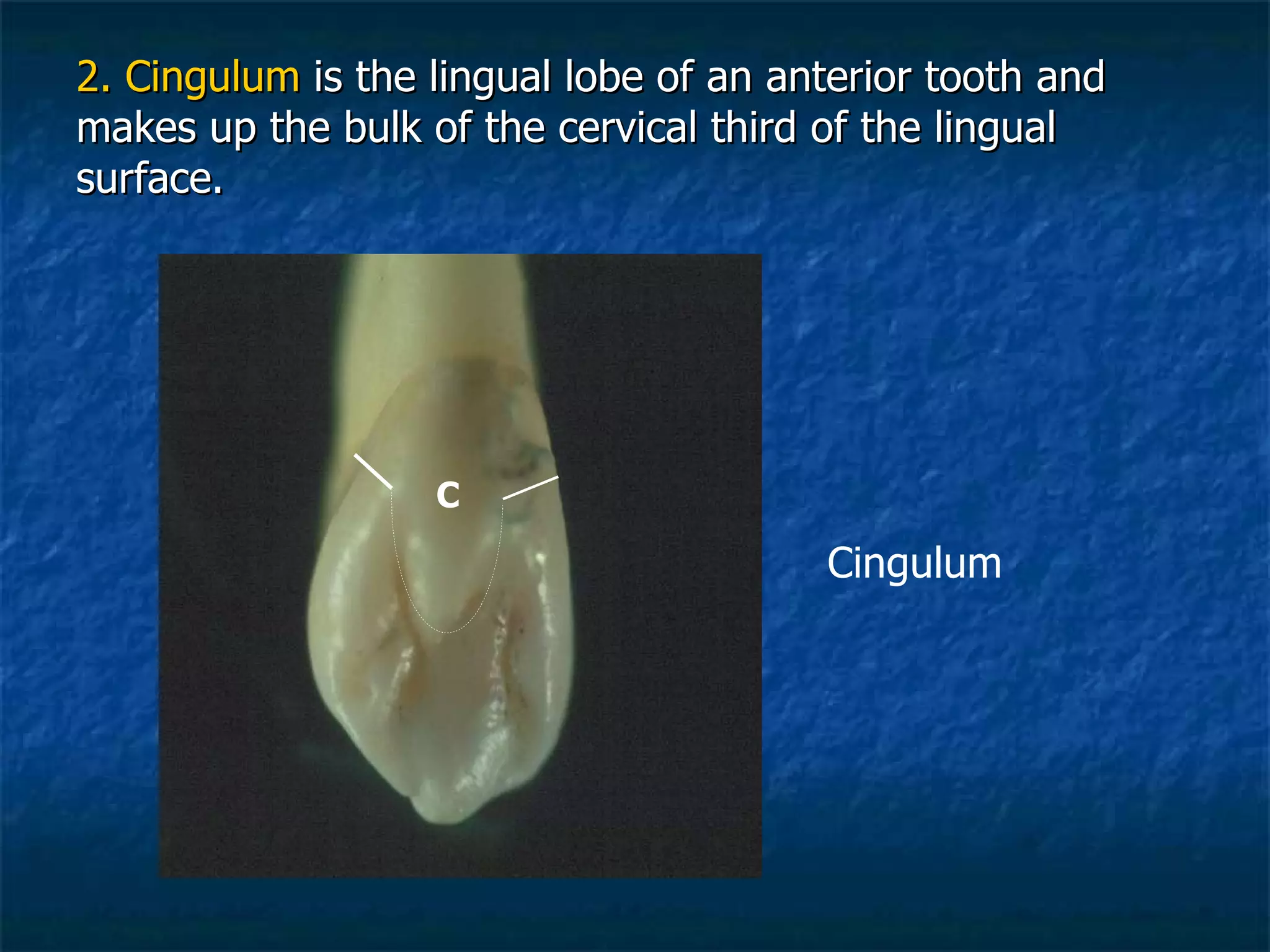 2. Cingulum is the lingual lobe of an anterior tooth and makes up the bulk of the cervical third of the lingual surface.

C

Cingulum